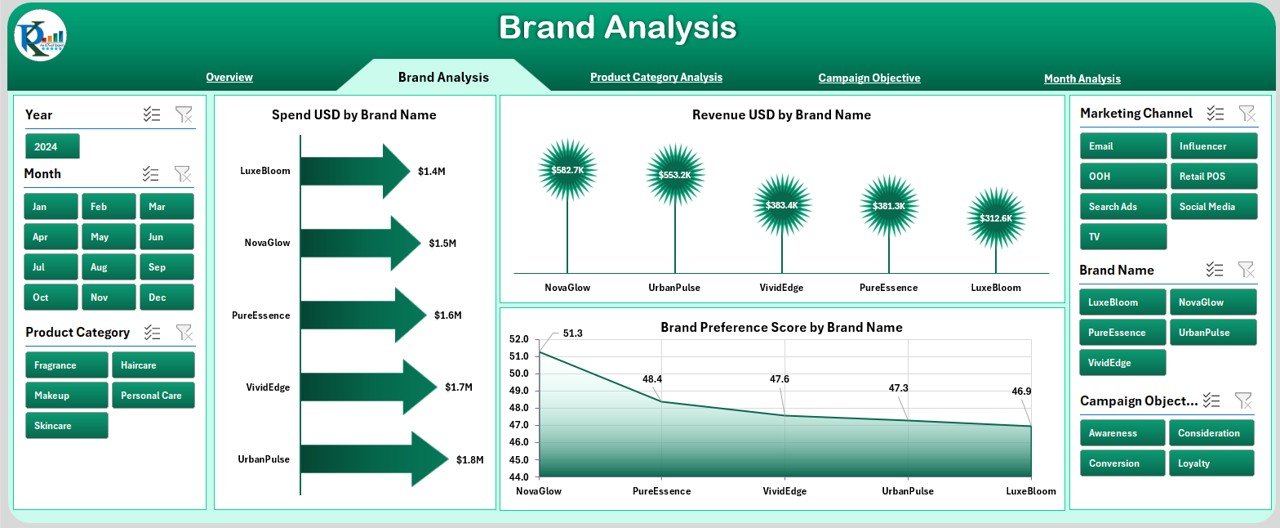 Brand Analysis

Overview
Brand Analysis
Product Category Analysis
Campaign Objective
Month Analysis

Year
2024

Month
Jan Feb Mar
Apr May Jun
Jul Aug Sep
Oct Nov Dec

Product Category
Fragrance Haircare
Makeup Personal Care
Skincare

Spend USD by Brand Name
LuxeBloom $1.4M
NovaGlow $1.5M
PureEssence $1.6M
VividEdge $1.7M
UrbanPulse $1.8M

Revenue USD by Brand Name
$582.7K $553.2K $383.4K $381.3K $312.6K
NovaGlow UrbanPulse VividEdge PureEssence LuxeBloom

Brand Preference Score by Brand Name
52.0
51.0
50.0
49.0
48.0
47.0
46.0
45.0
44.0
51.3 48.4 47.6 47.3 46.9
NovaGlow PureEssence VividEdge UrbanPulse LuxeBloom

Marketing Channel
Email Influencer
OOH Retail POS
Search Ads Social Media
TV

Brand Name
LuxeBloom NovaGlow
PureEssence UrbanPulse
VividEdge

Campaign Object...
Awareness Consideration
Conversion Loyalty